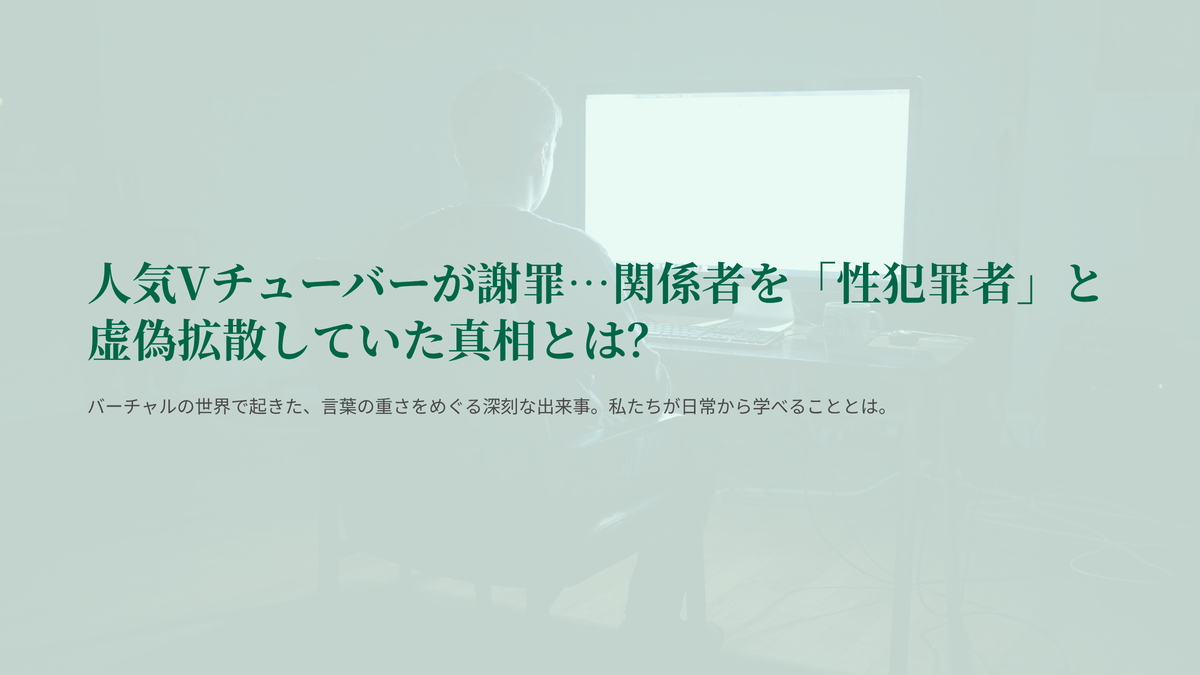 人気Vチューバーが謝罪…関係者を「性犯罪者」と虚偽拡散していた真相とは?

バーチャルの世界で起きた、言葉の重さをめぐる深刻な出来事。私たちが日常から学べることとは。